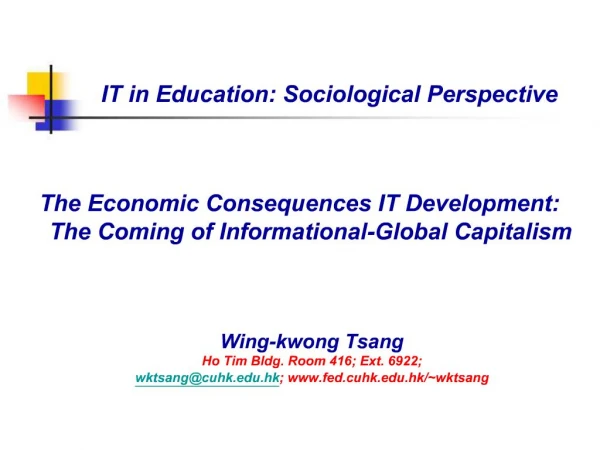 IT in Education: Sociological Perspective

The Economic Consequences IT Development: The Coming of Informational-Global Capitalism

Wing-kwong Tsang
Ho Tim Bldg. Room 416; Ext. 6922;
wktsang@cuhk.edu.hk; www.fed.cuhk.edu.hk/~wktsang